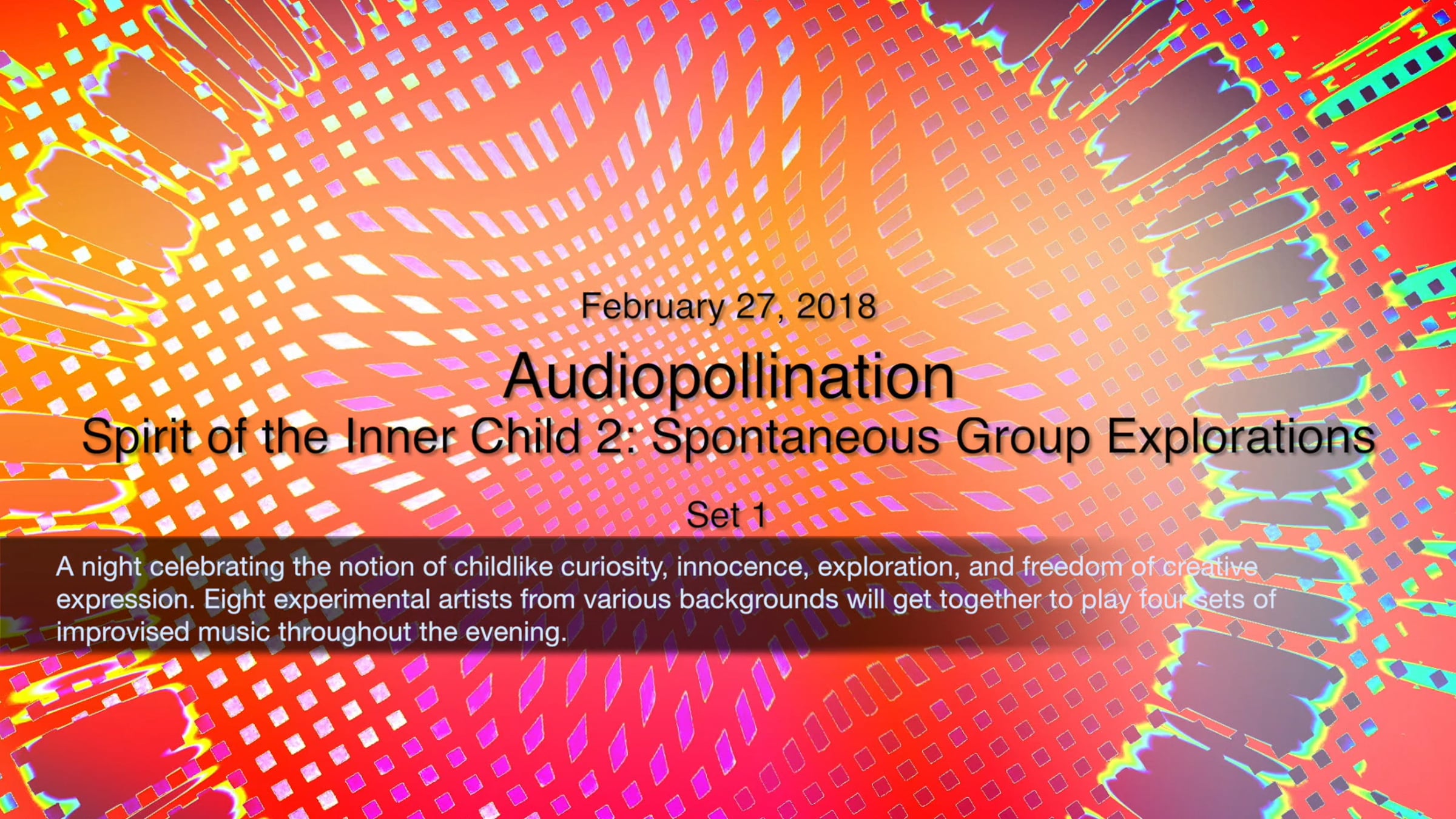 February 27, 2018

Audiopollination

Spirit of the Inner Child 2: Spontaneous Group Explorations

Set 1

A night celebrating the notion of childlike curiosity, innocence, exploration, and freedom of creative expression. Eight experimental artists from various backgrounds will get together to play four sets of improvised music throughout the evening.